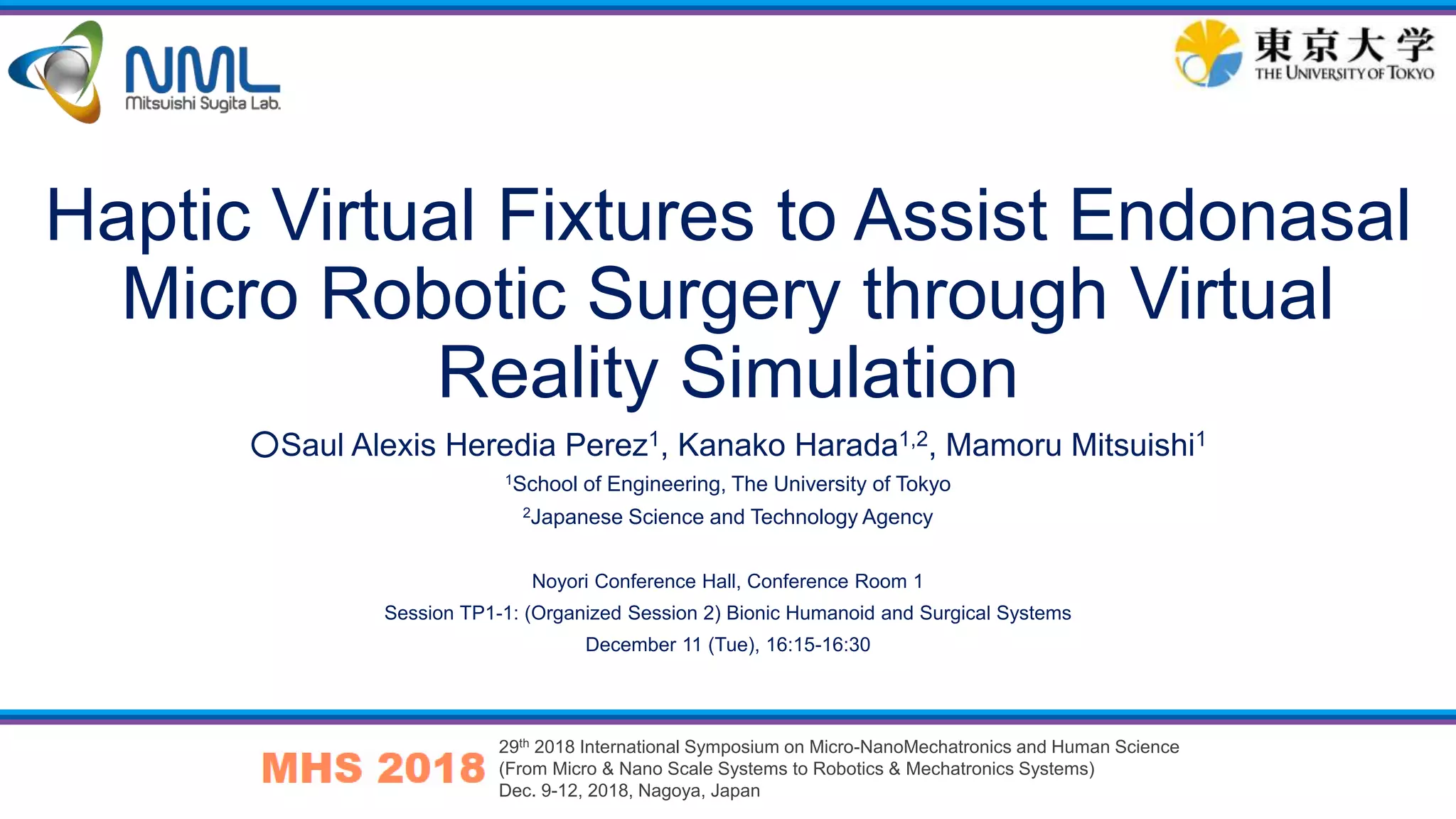 NML
Mitsuishi Sugita Lab.

東京大学
THE UNIVERSITY OF TOKYO

Haptic Virtual Fixtures to Assist Endonasal Micro Robotic Surgery through Virtual Reality Simulation

○Saul Alexis Heredia Perez$^1$, Kanako Harada$^{1,2}$, Mamoru Mitsuishi$^1$

$^1$School of Engineering, The University of Tokyo

$^2$Japanese Science and Technology Agency

Noyori Conference Hall, Conference Room 1

Session TP1-1: (Organized Session 2) Bionic Humanoid and Surgical Systems

December 11 (Tue), 16:15-16:30

MHS 2018

29$^{th}$ 2018 International Symposium on Micro-NanoMechatronics and Human Science (From Micro & Nano Scale Systems to Robotics & Mechatronics Systems)
Dec. 9-12, 2018, Nagoya, Japan